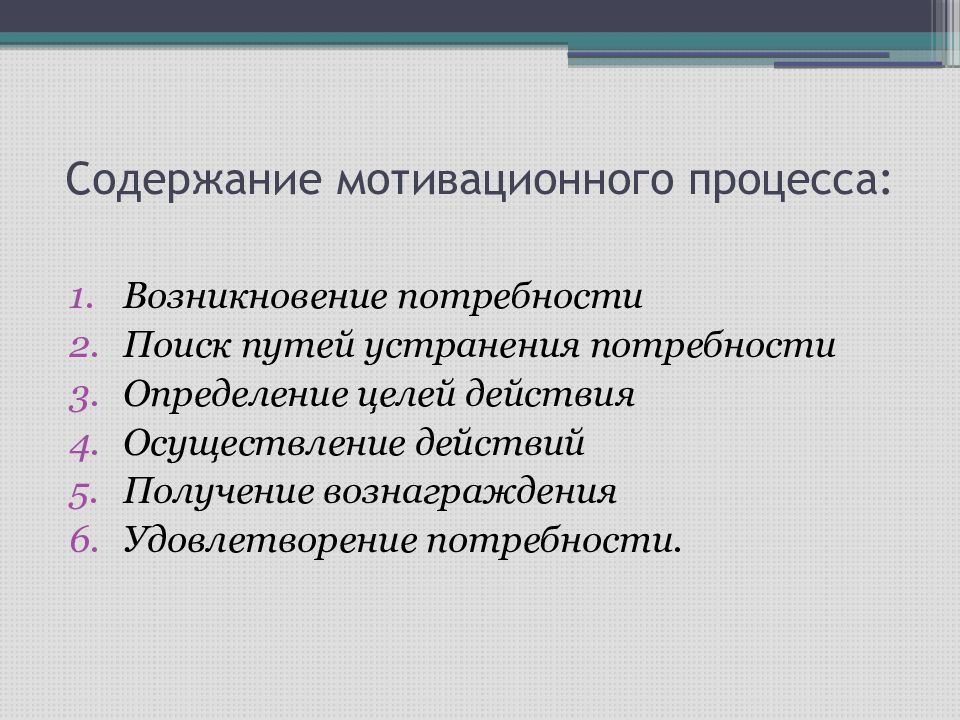 Содержание мотивационного процесса:

1. Возникновение потребности
2. Поиск путей устранения потребности
3. Определение целей действия
4. Осуществление действий
5. Получение вознаграждения
6. Удовлетворение потребности.